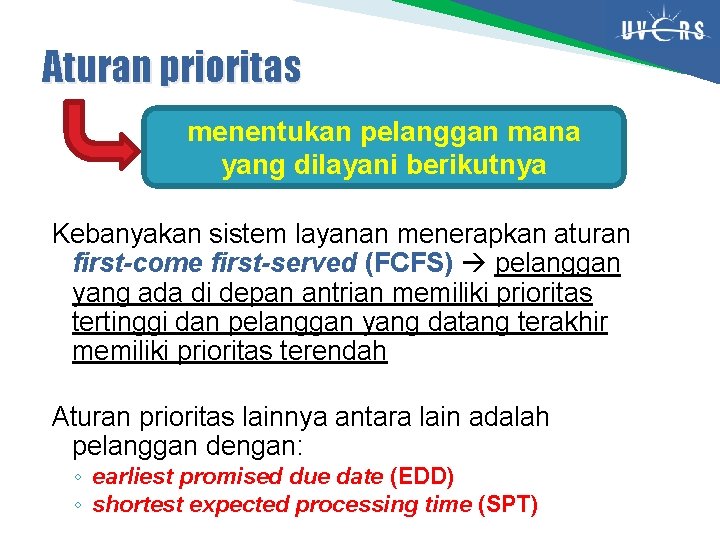 UVERS

Aturan prioritas

menentukan pelanggan mana yang dilayani berikutnya

Kebanyakan sistem layanan menerapkan aturan first-come first-served (FCFS) → pelanggan yang ada di depan antrian memiliki prioritas tertinggi dan pelanggan yang datang terakhir memiliki prioritas terendah

Aturan prioritas lainnya antara lain adalah pelanggan dengan:

◦ earliest promised due date (EDD)
◦ shortest expected processing time (SPT)